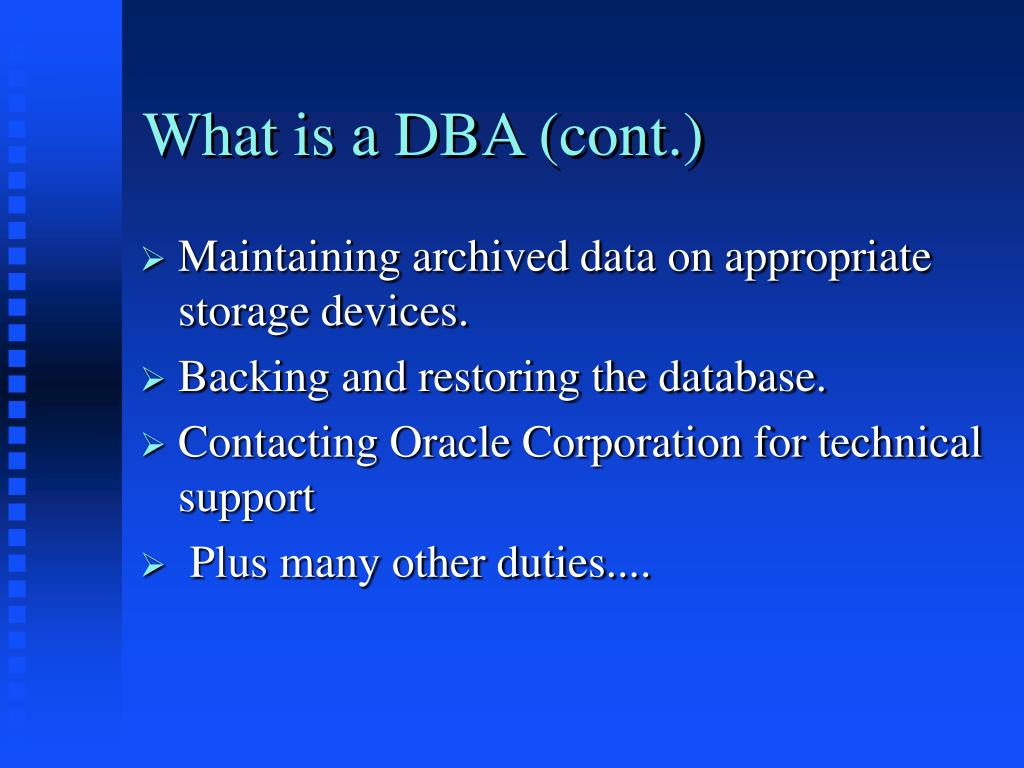 What is a DBA (cont.)

➢ Maintaining archived data on appropriate storage devices.

➢ Backing and restoring the database.

➢ Contacting Oracle Corporation for technical support

➢ Plus many other duties....